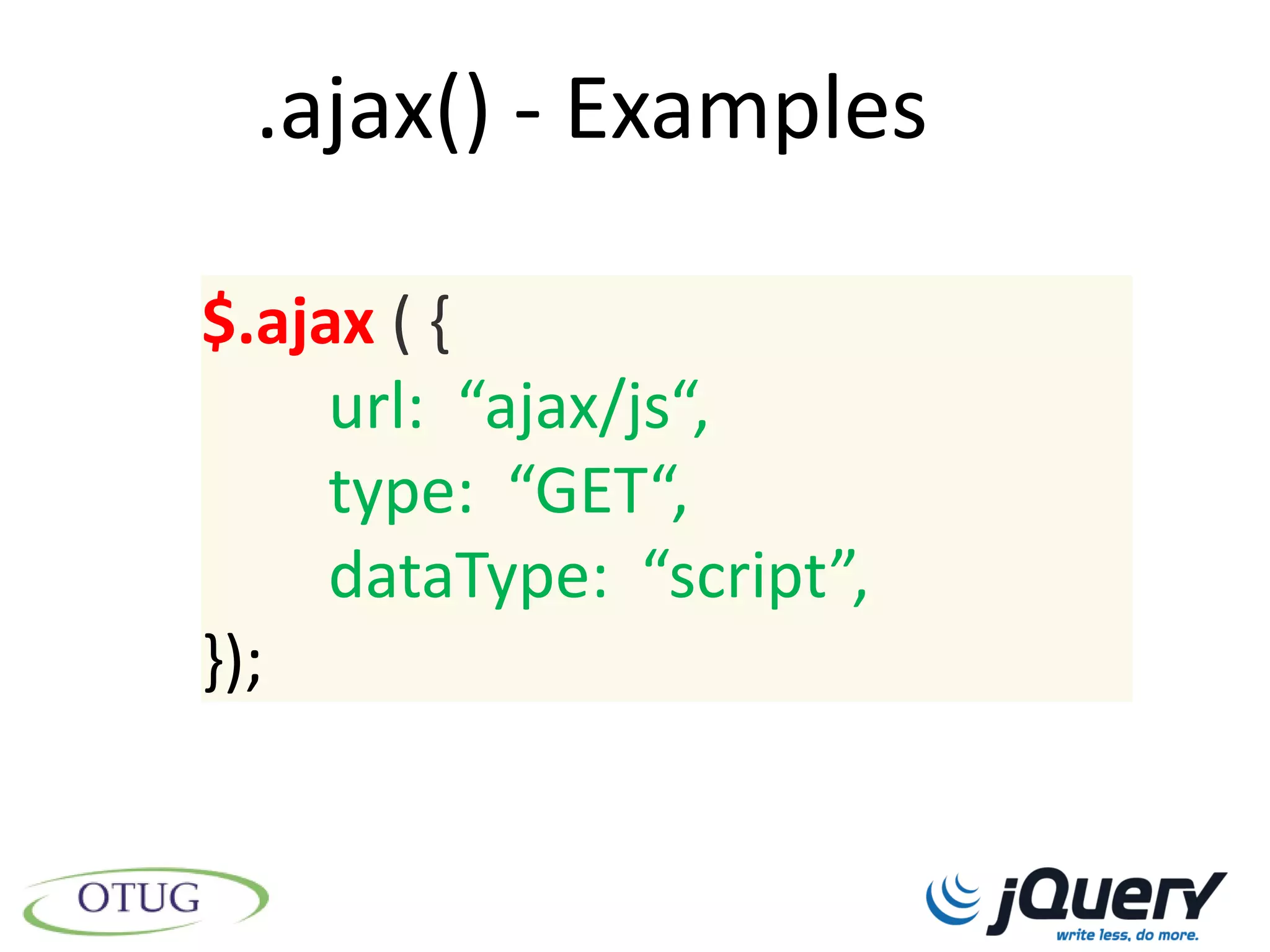 .ajax() - Examples

$.ajax ( {
url: “ajax/js“,
type: “GET“,
dataType: “script”,
});

OTUG

jQuery
write less, do more.